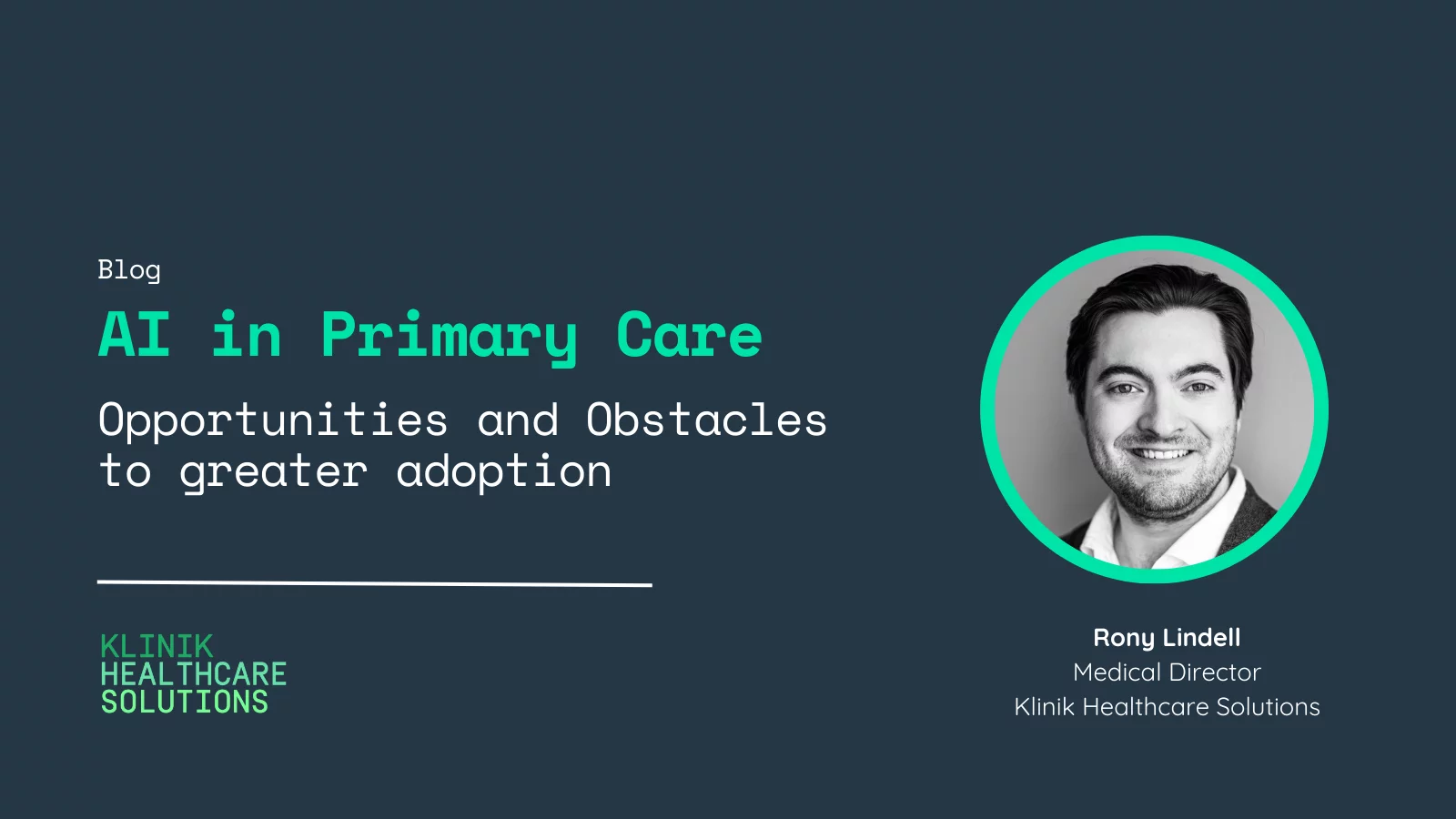 Blog

AI in Primary Care

Opportunities and Obstacles to greater adoption

KLINIK
HEALTHCARE
SOLUTIONS

Rony Lindell
Medical Director
Klinik Healthcare Solutions